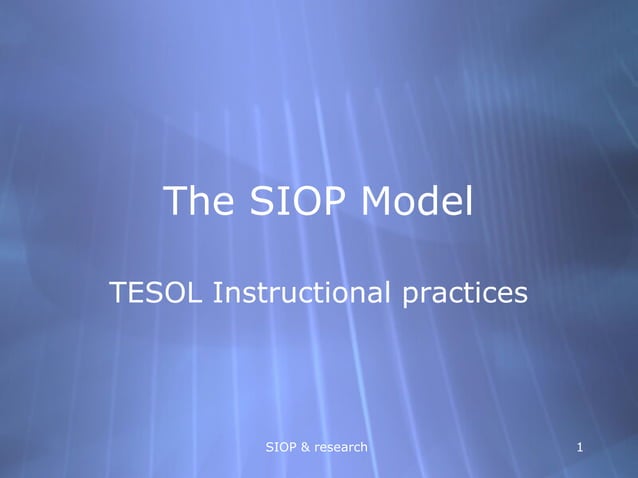 The SIOP Model

TESOL Instructional practices

SIOP & research

1